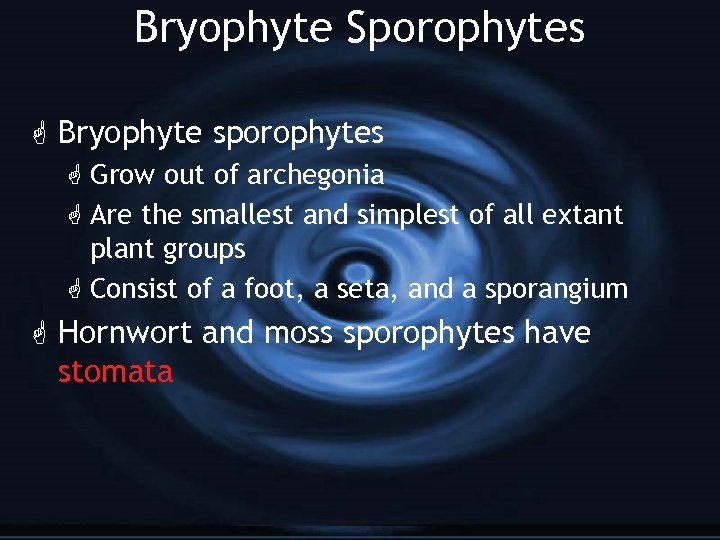 Bryophyte Sporophytes

Bryophyte sporophytes

Grow out of archegonia

Are the smallest and simplest of all extant plant groups

Consist of a foot, a seta, and a sporangium

Hornwort and moss sporophytes have stomata